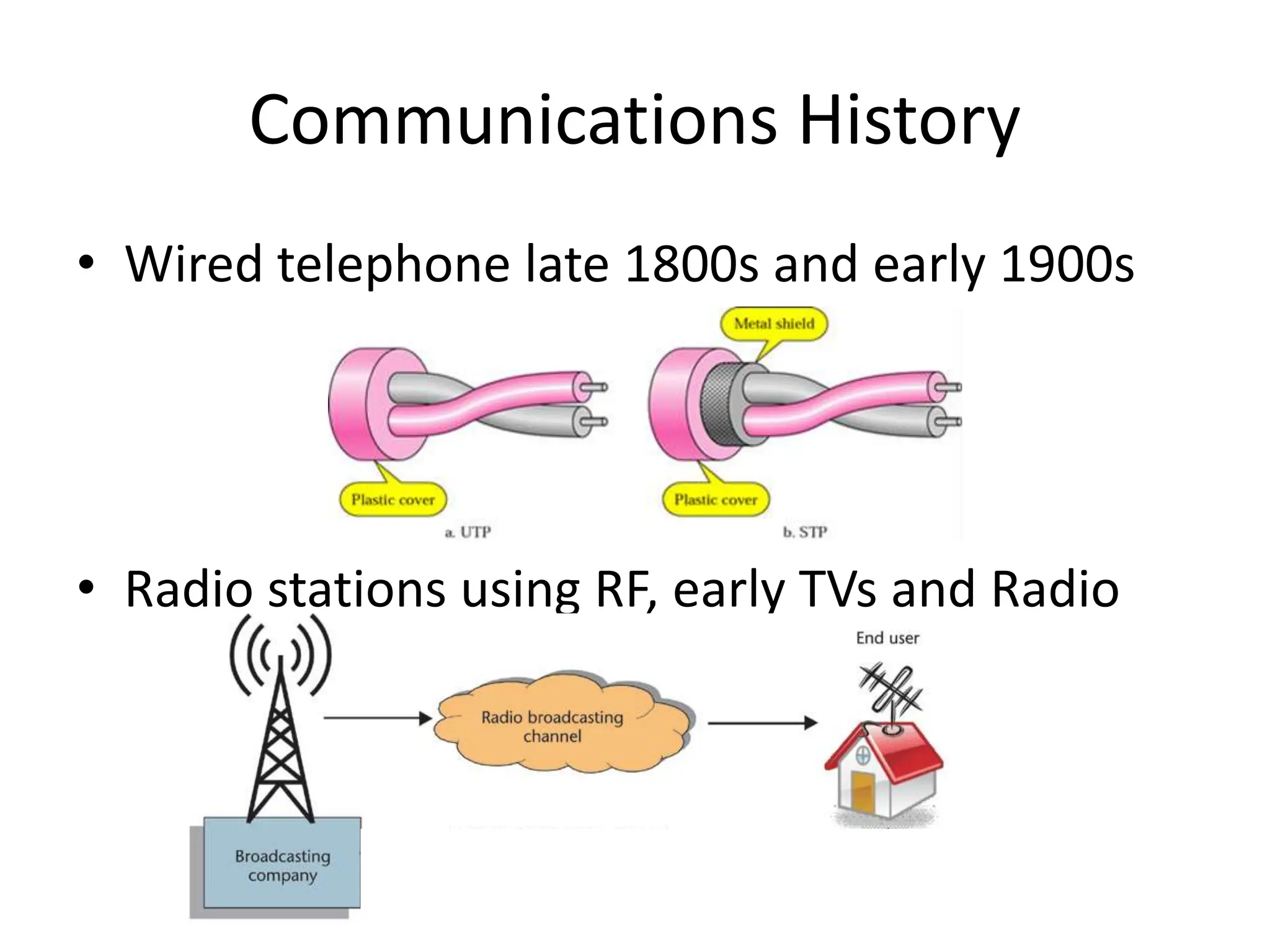 Communications History

• Wired telephone late 1800s and early 1900s

Metal shield

Plastic cover

Plastic cover

a. UTP

b. STP

• Radio stations using RF, early TVs and Radio

End user

Radio broadcasting channel

Broadcasting company